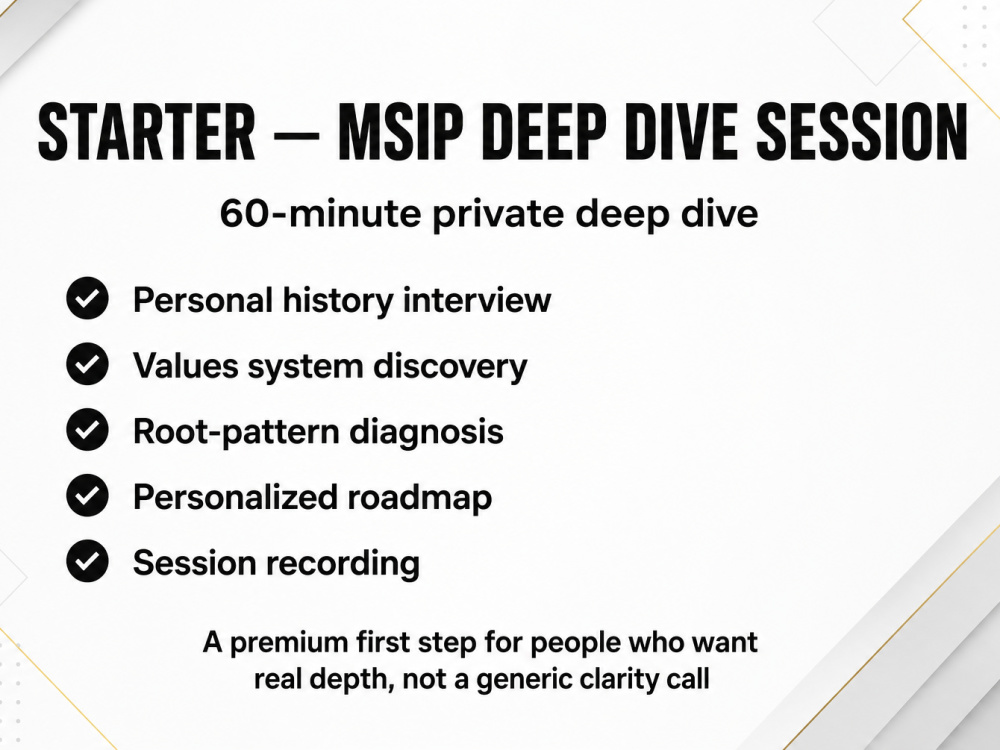 STARTER — MSIP DEEP DIVE SESSION

60-minute private deep dive

Personal history interview

Values system discovery

Root-pattern diagnosis

Personalized roadmap

Session recording

A premium first step for people who want real depth, not a generic clarity call